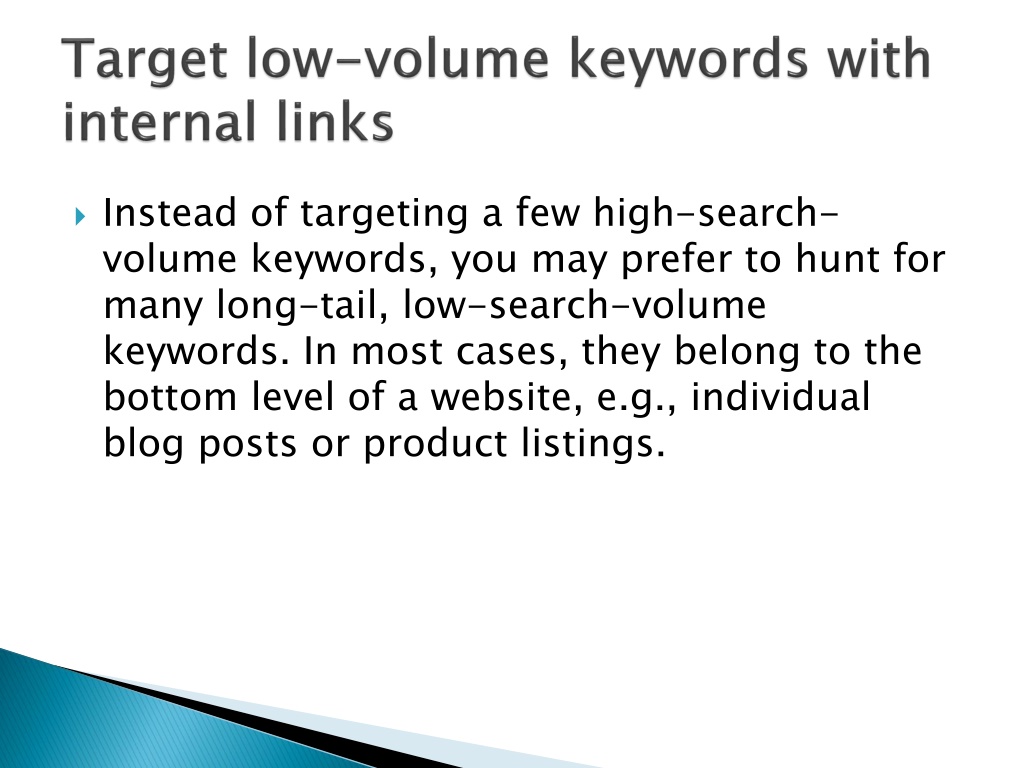 Target low-volume keywords with internal links

Instead of targeting a few high-search-volume keywords, you may prefer to hunt for many long-tail, low-search-volume keywords. In most cases, they belong to the bottom level of a website, e.g., individual blog posts or product listings.